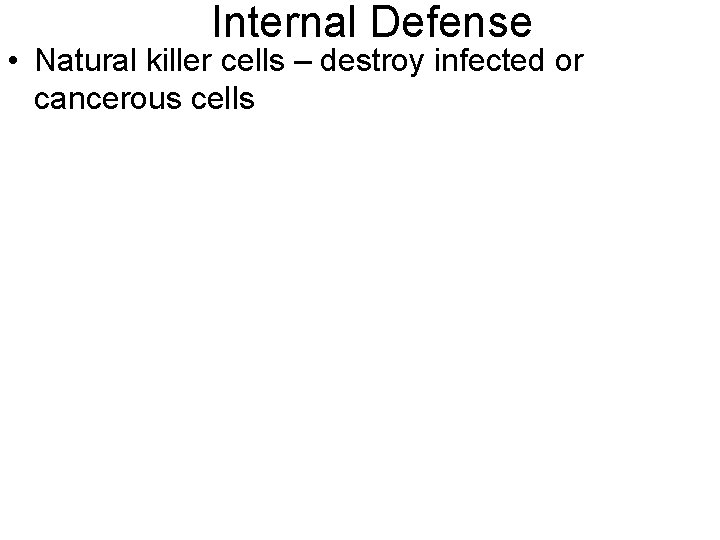 Internal Defense

• Natural killer cells – destroy infected or cancerous cells